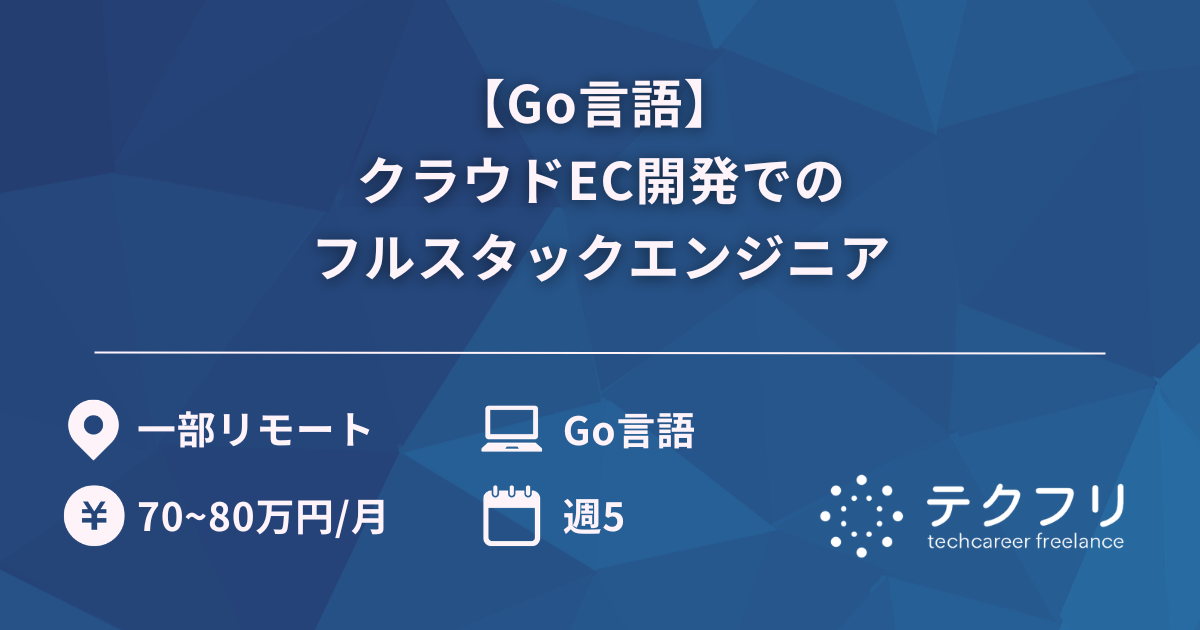 【Go言語】
クラウドEC開発での
フルスタックエンジニア

一部リモート

Go言語

¥ 70~80万円/月

週5

テクフリ
techcareer freelance